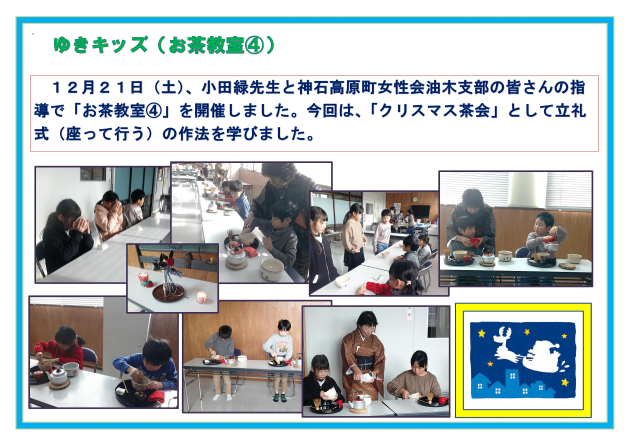 ゆきキッズ（お茶教室④）

１２月２１日（土）、小田緑先生と神石高原町女性会油木支部の皆さんの指導で「お茶教室④」を開催しました。今回は、「クリスマス茶会」として立礼式（座って行う）の作法を学びました。